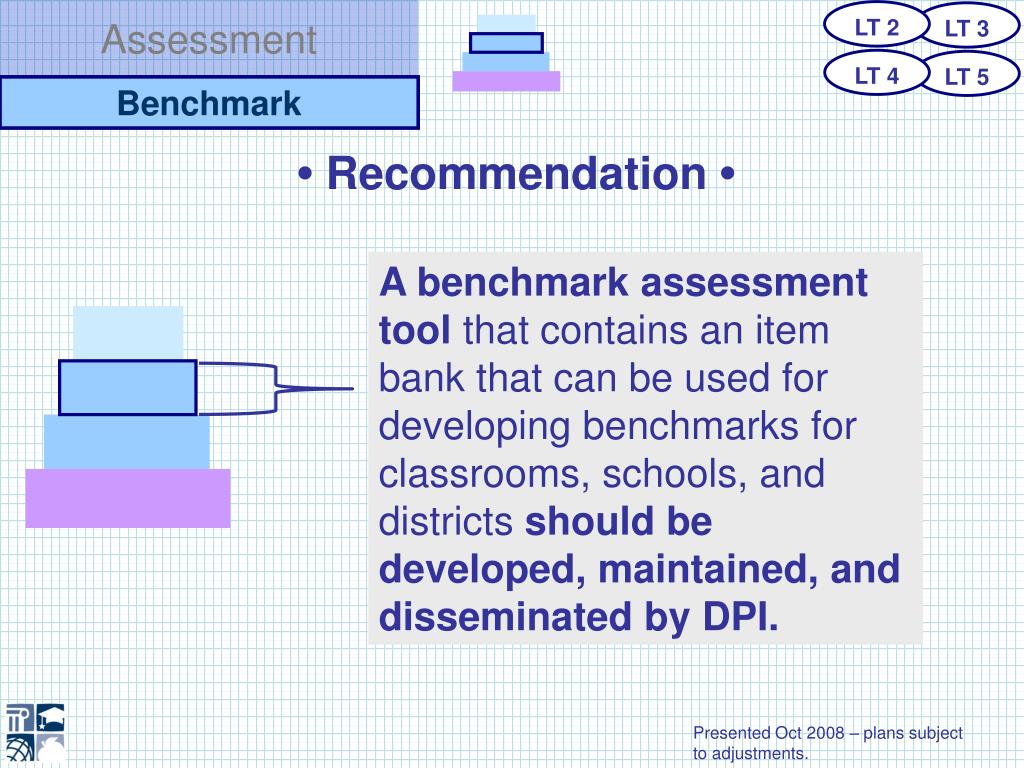 Assessment

Benchmark

LT 2
LT 3
LT 4
LT 5

• Recommendation •

A benchmark assessment tool that contains an item bank that can be used for developing benchmarks for classrooms, schools, and districts should be developed, maintained, and disseminated by DPI.

Presented Oct 2008 – plans subject to adjustments.